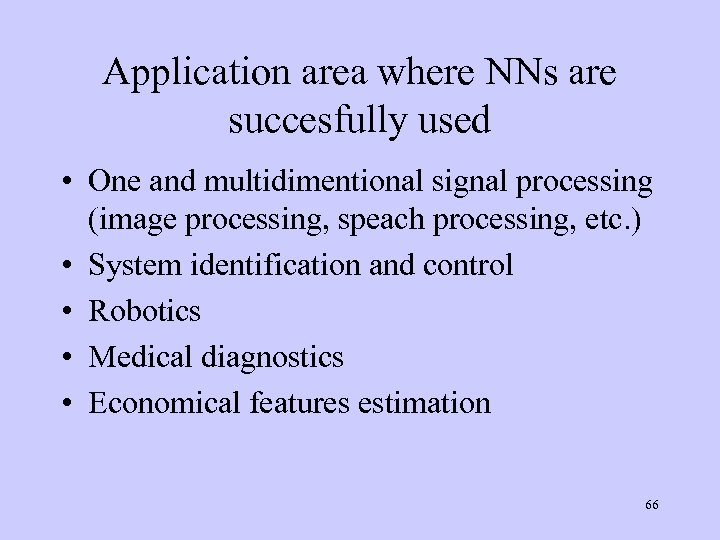 Application area where NNs are succesfully used

• One and multidimentional signal processing (image processing, speach processing, etc.)
• System identification and control
• Robotics
• Medical diagnostics
• Economical features estimation

66